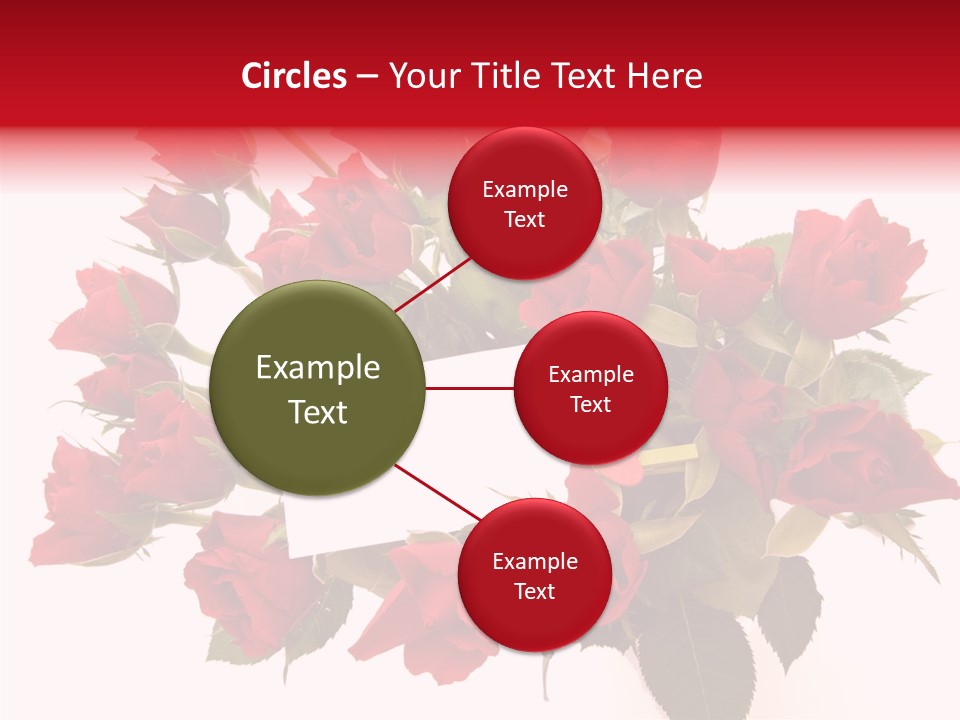 Circles – Your Title Text Here

Example Text

Example Text

Example Text

Example Text